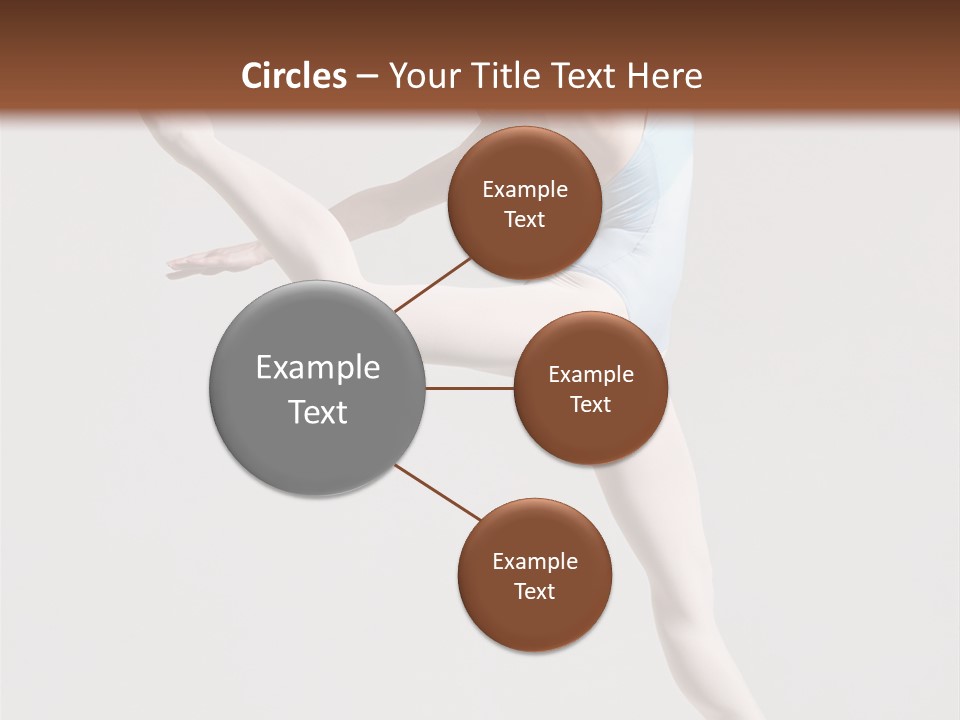 Circles – Your Title Text Here

Example Text

Example Text

Example Text

Example Text